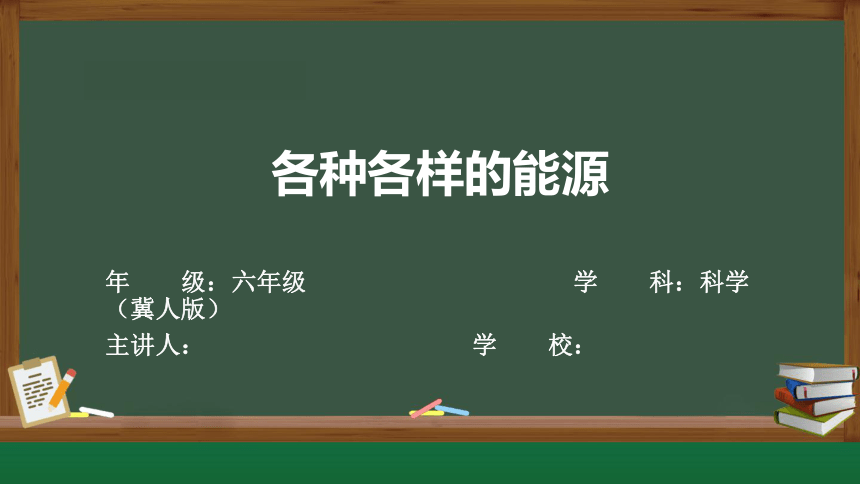 各种各样的能源

年　　级：六年级　　学　　科：科学（冀人版）

主讲人：　　学　　校：